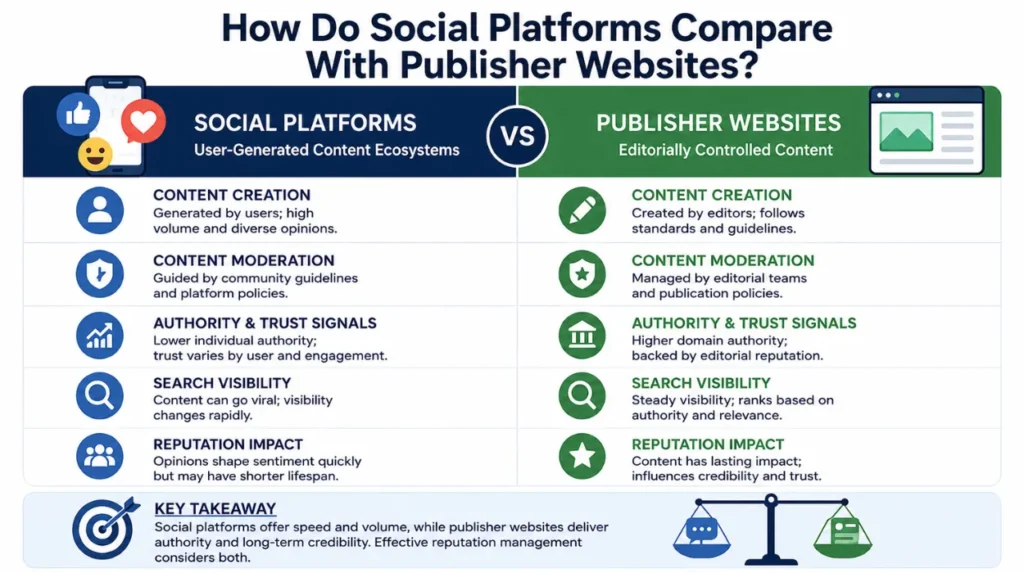 How Do Social Platforms Compare With Publisher Websites?

SOCIAL PLATFORMS
User-Generated Content Ecosystems

VS

PUBLISHER WEBSITES
Editorially Controlled Content

CONTENT CREATION
Generated by users; high volume and diverse opinions.

CONTENT MODERATION
Guided by community guidelines and platform policies.

AUTHORITY & TRUST SIGNALS
Lower individual authority; trust varies by user and engagement.

SEARCH VISIBILITY
Content can go viral; visibility changes rapidly.

REPUTATION IMPACT
Opinions shape sentiment quickly but may have shorter lifespan.

CONTENT CREATION
Created by editors; follows standards and guidelines.

CONTENT MODERATION
Managed by editorial teams and publication policies.

AUTHORITY & TRUST SIGNALS
Higher domain authority; backed by editorial reputation.

SEARCH VISIBILITY
Steady visibility; ranks based on authority and relevance.

REPUTATION IMPACT
Content has lasting impact; influences credibility and trust.

KEY TAKEAWAY
Social platforms offer speed and volume, while publisher websites deliver authority and long-term credibility. Effective reputation management considers both.